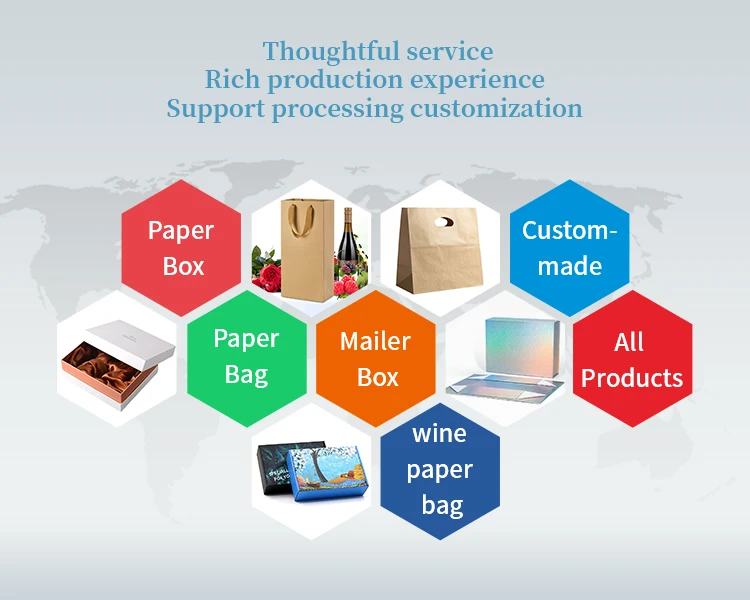 Thoughtful service
Rich production experience
Support processing customization

Paper Box

Custom-made

Paper Bag

Mailer Box

All Products

wine paper bag